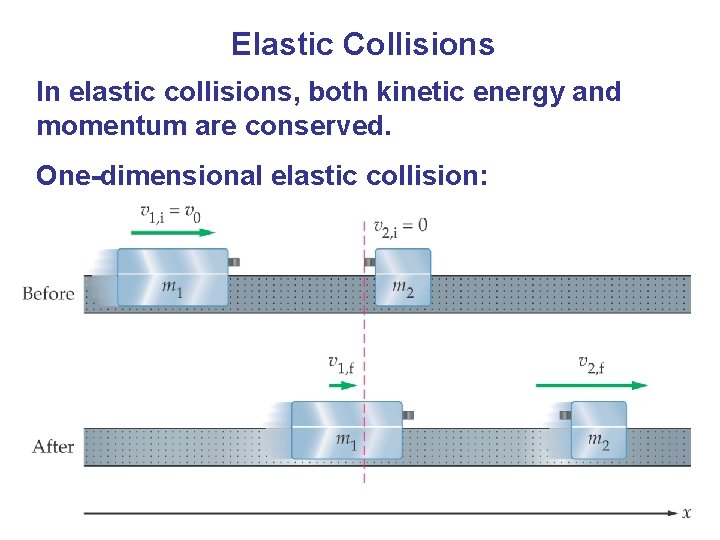 Elastic Collisions

In elastic collisions, both kinetic energy and momentum are conserved.

One-dimensional elastic collision:

$v_{1,i} = v_0$

$v_{2,i} = 0$

Before

$m_1$

$m_2$

$v_{1,f}$

$v_{2,f}$

After

$m_1$

$m_2$

$x$